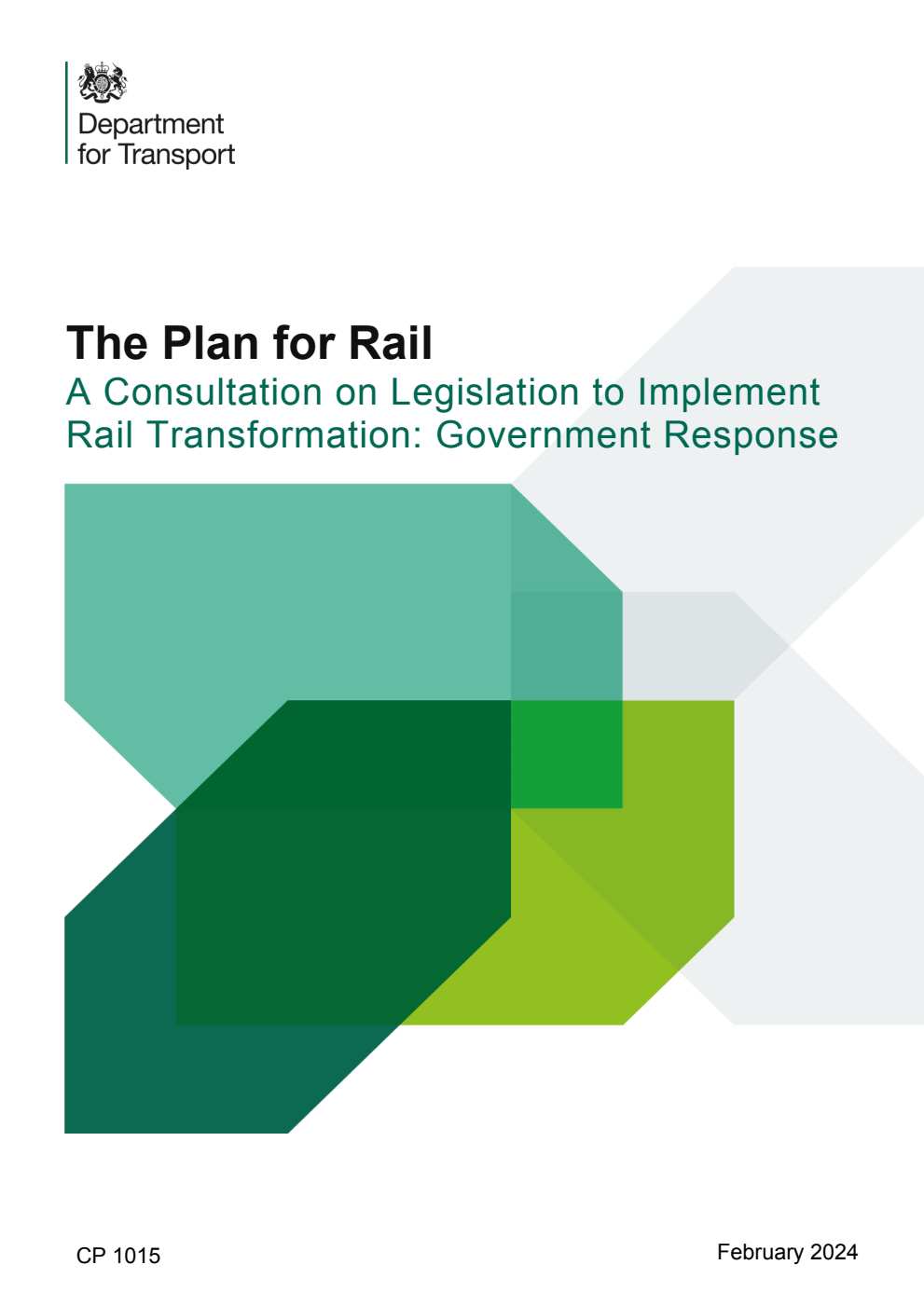 Department for Transport

The Plan for Rail

A Consultation on Legislation to Implement Rail Transformation: Government Response

CP 1015

February 2024